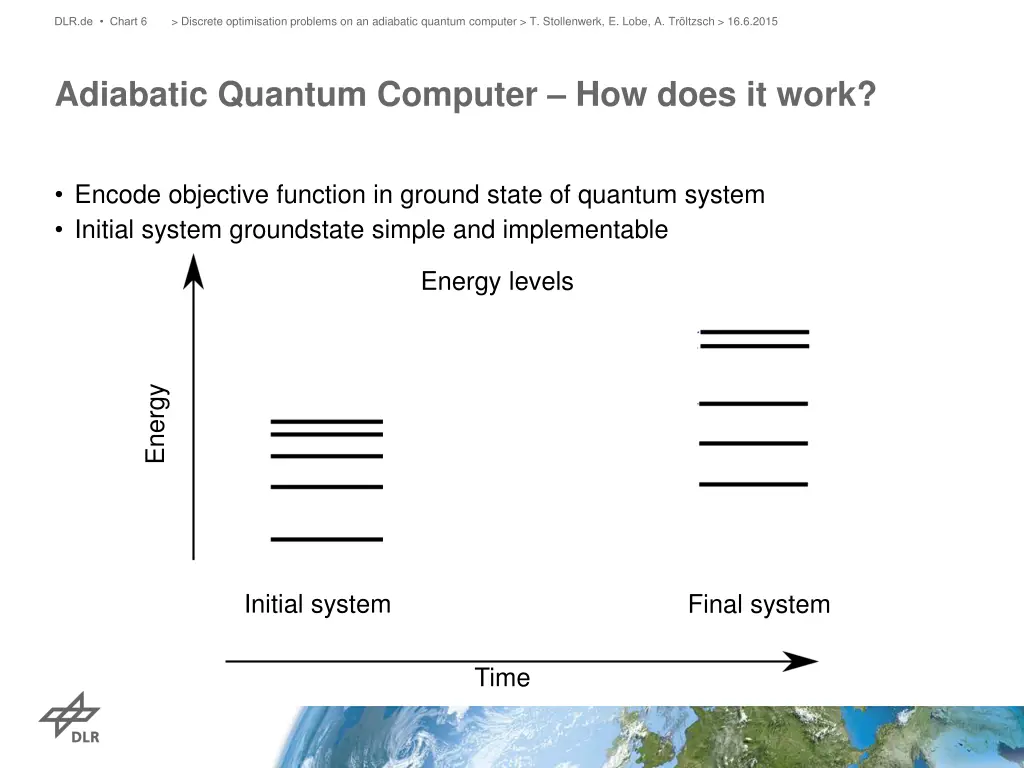 DLR.de • Chart 6 > Discrete optimisation problems on an adiabatic quantum computer > T. Stollenwerk, E. Lobe, A. Tröltzsch > 16.6.2015

Adiabatic Quantum Computer – How does it work?

• Encode objective function in ground state of quantum system
• Initial system groundstate simple and implementable

Energy levels

Energy

Initial system

Final system

Time

DLR